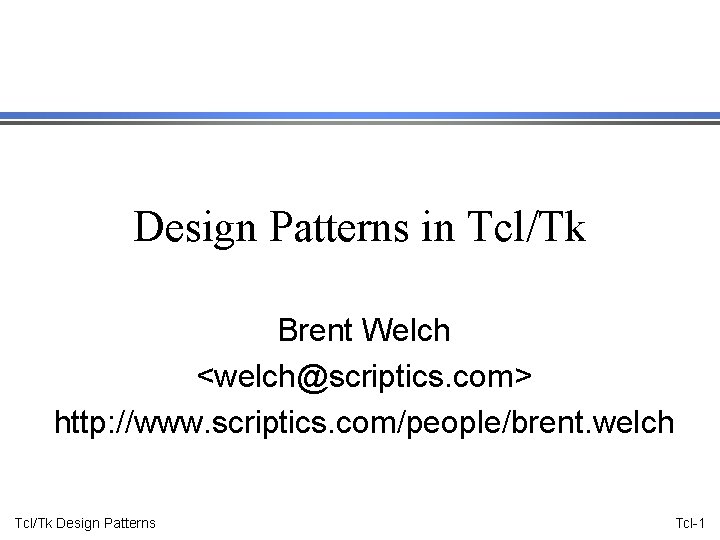 Design Patterns in Tcl/Tk

Brent Welch
<welch@scriptics.com>
http://www.scriptics.com/people/brent.welch

Tcl/Tk Design Patterns

Tcl-1